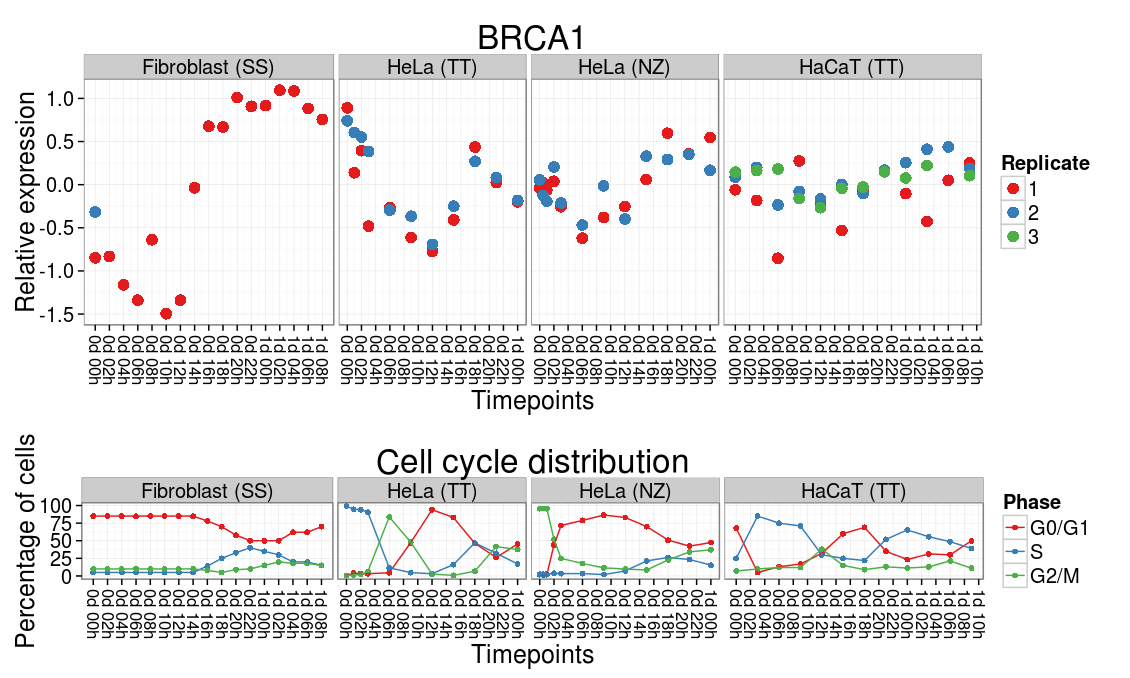 BRCA1

Fibroblast (SS)
HeLa (TT)
HeLa (NZ)
HaCaT (TT)

Relative expression

1.0
0.5
0.0
-0.5
-1.0
-1.5

0d 00h 0d 02h 0d 04h 0d 06h 0d 08h 0d 10h 0d 12h 0d 14h 0d 16h 0d 18h 0d 20h 0d 22h 1d 00h 1d 02h 1d 04h 1d 06h 1d 08h

0d 00h 0d 02h 0d 04h 0d 06h 0d 08h 0d 10h 0d 12h 0d 14h 0d 16h 0d 18h 0d 20h 0d 22h 1d 00h

0d 00h 0d 02h 0d 04h 0d 06h 0d 08h 0d 10h 0d 12h 0d 14h 0d 16h 0d 18h 0d 20h 0d 22h 1d 00h

0d 00h 0d 02h 0d 04h 0d 06h 0d 08h 0d 10h 0d 12h 0d 14h 0d 16h 0d 18h 0d 20h 0d 22h 1d 00h 1d 02h 1d 04h 1d 06h 1d 08h 1d 10h

Timepoints

Replicate
1
2
3

Cell cycle distribution

Fibroblast (SS)
HeLa (TT)
HeLa (NZ)
HaCaT (TT)

Percentage of cells

100
75
50
25
0

0d 00h 0d 02h 0d 04h 0d 06h 0d 08h 0d 10h 0d 12h 0d 14h 0d 16h 0d 18h 0d 20h 0d 22h 1d 00h 1d 02h 1d 04h 1d 06h 1d 08h

0d 00h 0d 02h 0d 04h 0d 06h 0d 08h 0d 10h 0d 12h 0d 14h 0d 16h 0d 18h 0d 20h 0d 22h 1d 00h

0d 00h 0d 02h 0d 04h 0d 06h 0d 08h 0d 10h 0d 12h 0d 14h 0d 16h 0d 18h 0d 20h 0d 22h 1d 00h

0d 00h 0d 02h 0d 04h 0d 06h 0d 08h 0d 10h 0d 12h 0d 14h 0d 16h 0d 18h 0d 20h 0d 22h 1d 00h 1d 02h 1d 04h 1d 06h 1d 08h 1d 10h

Timepoints

Phase
G0/G1
S
G2/M